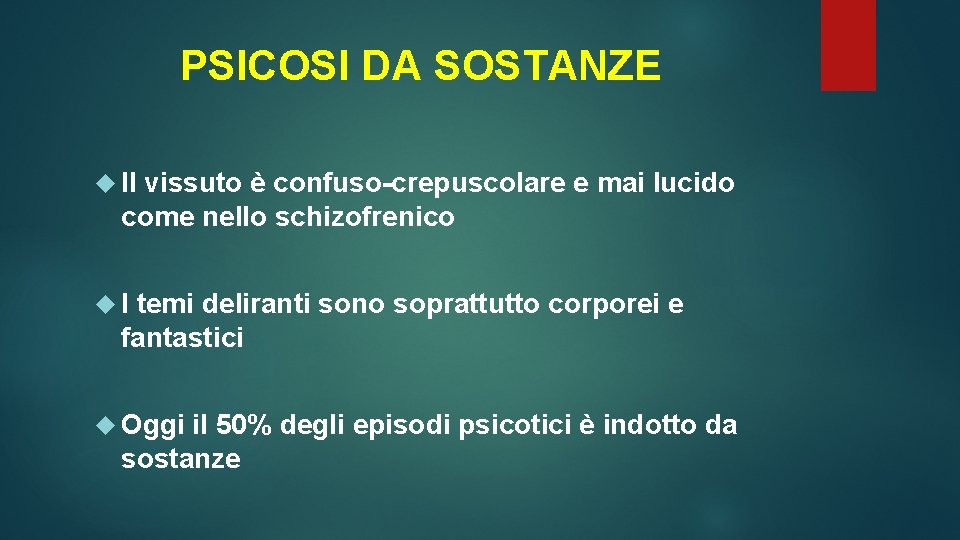 PSICOSI DA SOSTANZE

Il vissuto è confuso-crepuscolare e mai lucido come nello schizofrenico

I temi deliranti sono soprattutto corporei e fantastici

Oggi il 50% degli episodi psicotici è indotto da sostanze